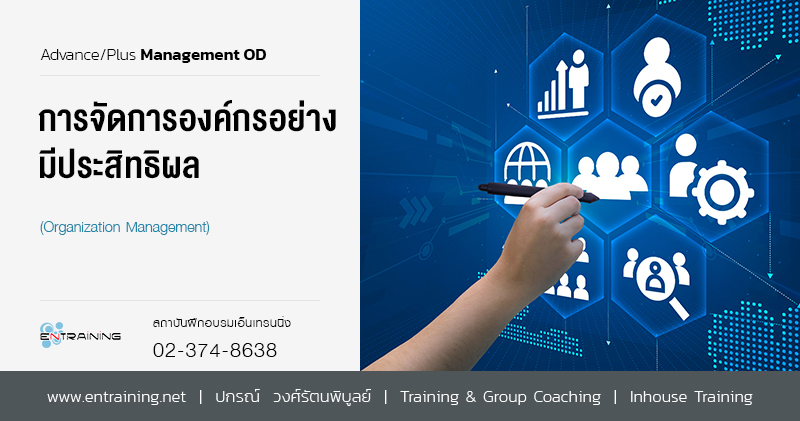 Advance/Plus Management OD

การจัดการองค์กรอย่างมีประสิทธิผล

(Organization Management)

ENTRAINING

สถาบันฝึกอบรมเอ็นเทรนนิ่ง

02-374-8638

www.entraining.net | ปกรณ์ วงศ์รัตนพิบูลย์ | Training & Group Coaching | Inhouse Training